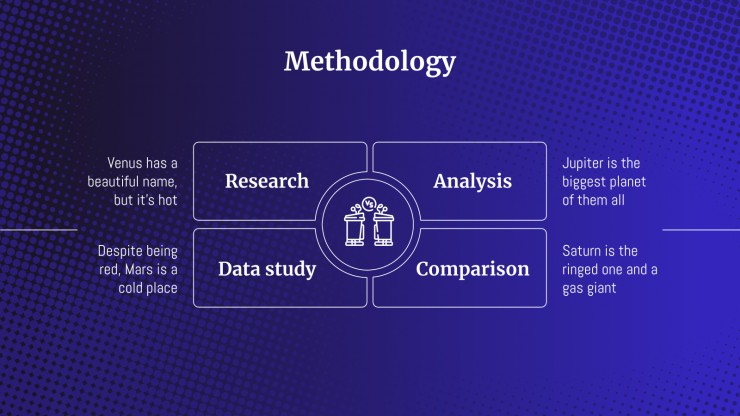 Methodology

Venus has a beautiful name, but it's hot

Research

Analysis

Jupiter is the biggest planet of them all

VS

Despite being red, Mars is a cold place

Data study

Comparison

Saturn is the ringed one and a gas giant